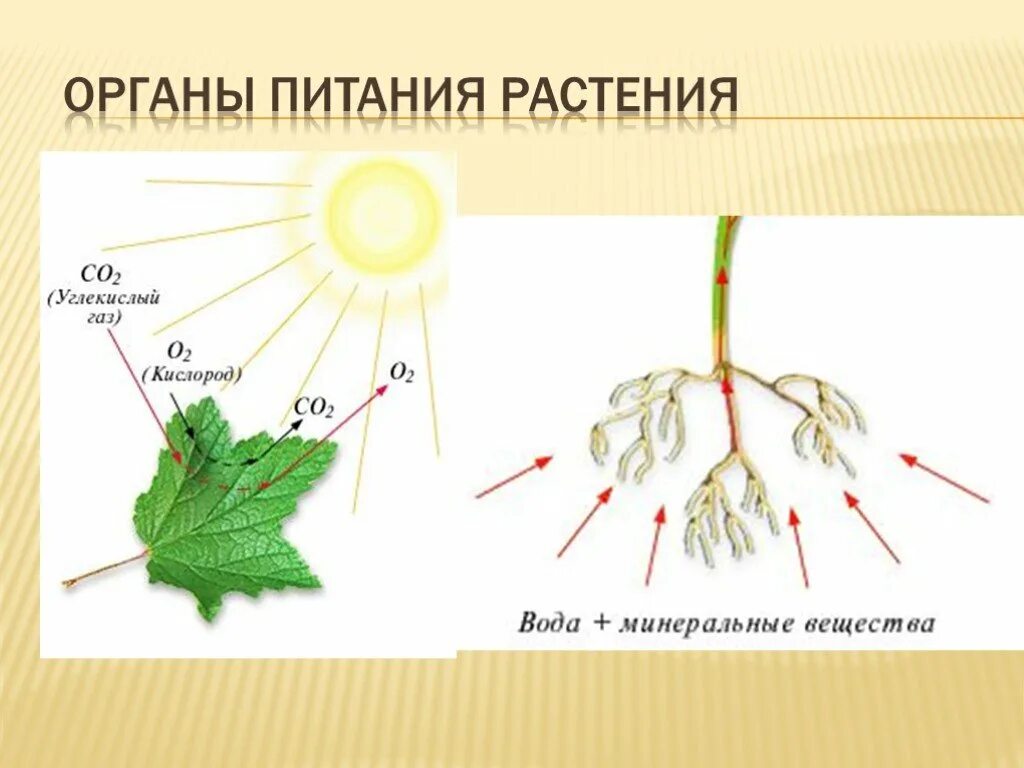 ОРГАНЫ ПИТАНИЯ РАСТЕНИЯ

$CO_2$ (Углекислый газ)

$O_2$ (Кислород)

$CO_2$

$O_2$

Вода + минеральные вещества